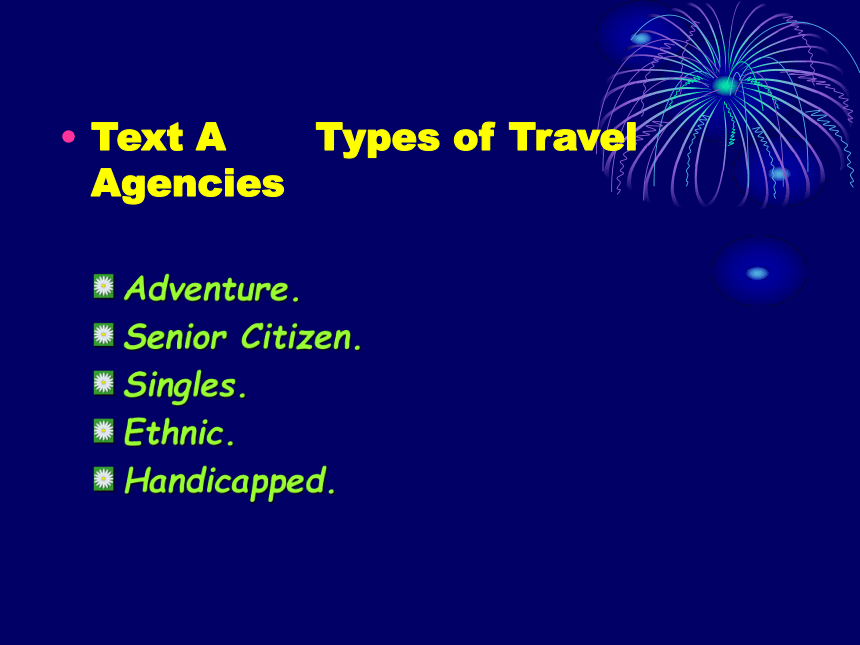 • Text A Types of Travel Agencies

Adventure.
Senior Citizen.
Singles.
Ethnic.
Handicapped.